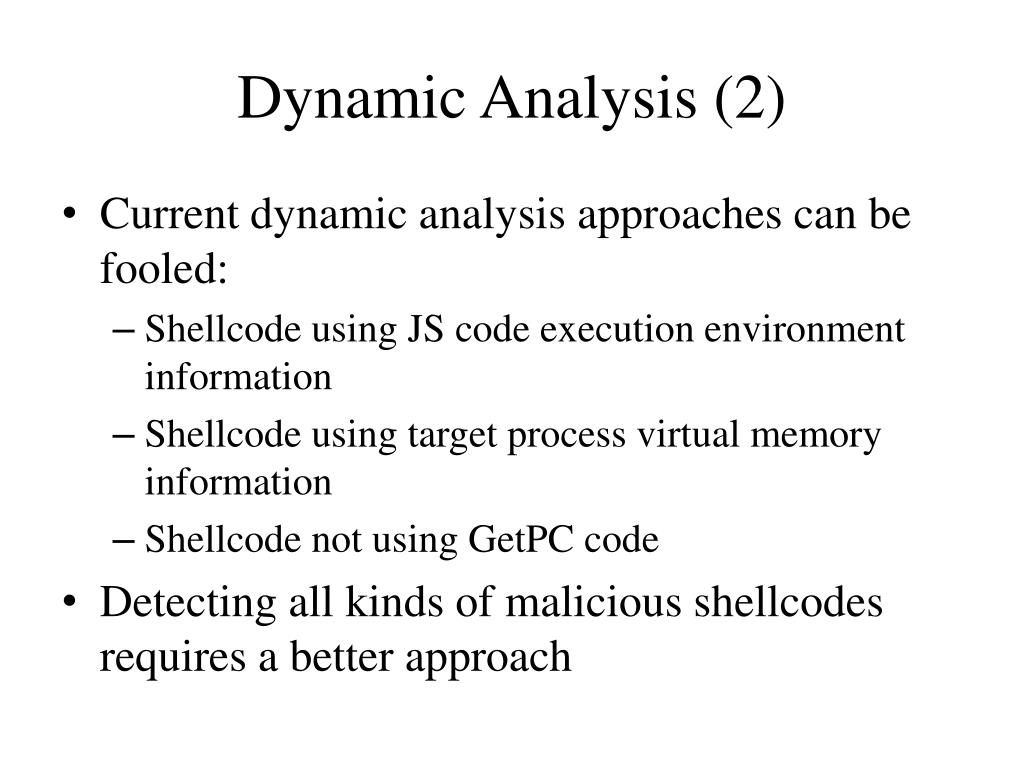 Dynamic Analysis (2)

• Current dynamic analysis approaches can be fooled:
– Shellcode using JS code execution environment information
– Shellcode using target process virtual memory information
– Shellcode not using GetPC code
• Detecting all kinds of malicious shellcodes requires a better approach